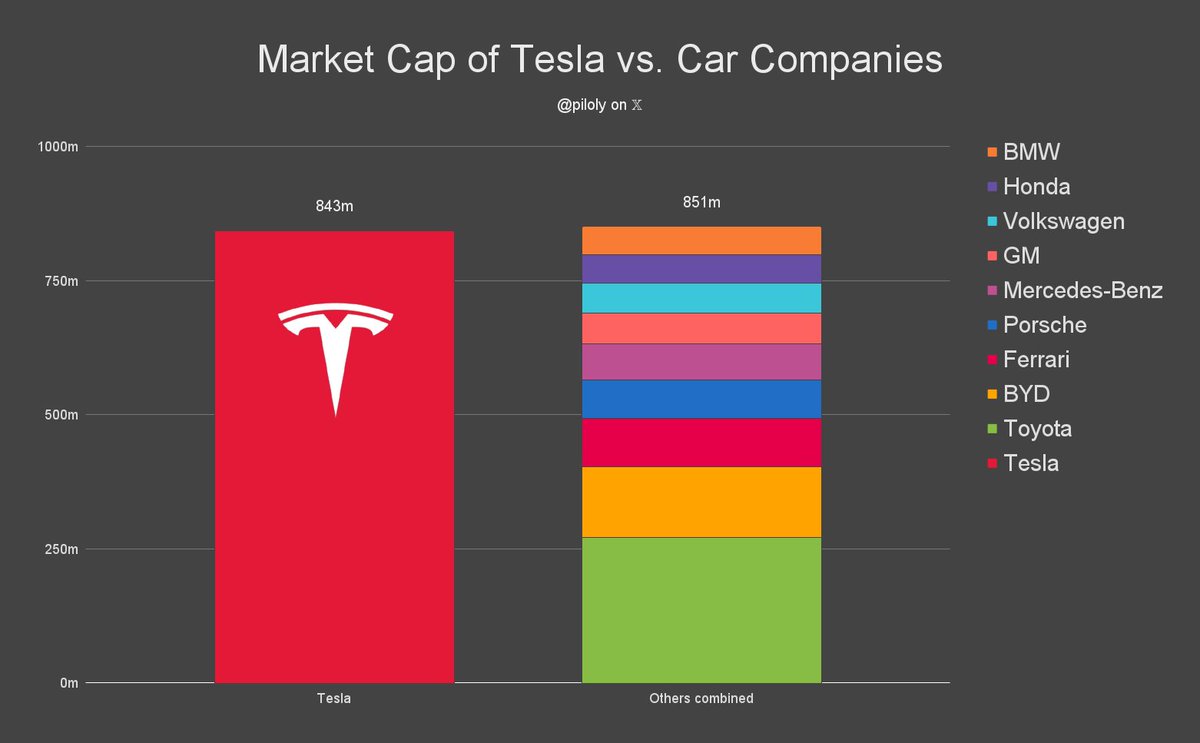 Market Cap of Tesla vs. Car Companies

@piloly on 𝕏

1000m
750m
500m
250m
0m

843m
851m

Tesla
Others combined

BMW
Honda
Volkswagen
GM
Mercedes-Benz
Porsche
Ferrari
BYD
Toyota
Tesla